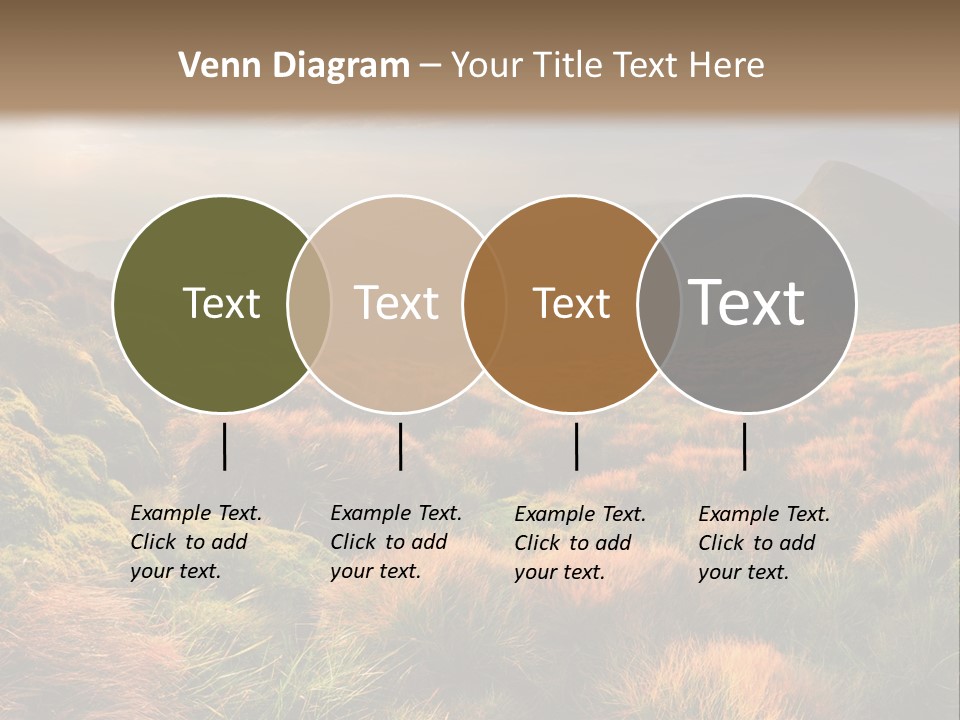 Venn Diagram – Your Title Text Here

Text

Text

Text

Text

Example Text. Click to add your text.

Example Text. Click to add your text.

Example Text. Click to add your text.

Example Text. Click to add your text.